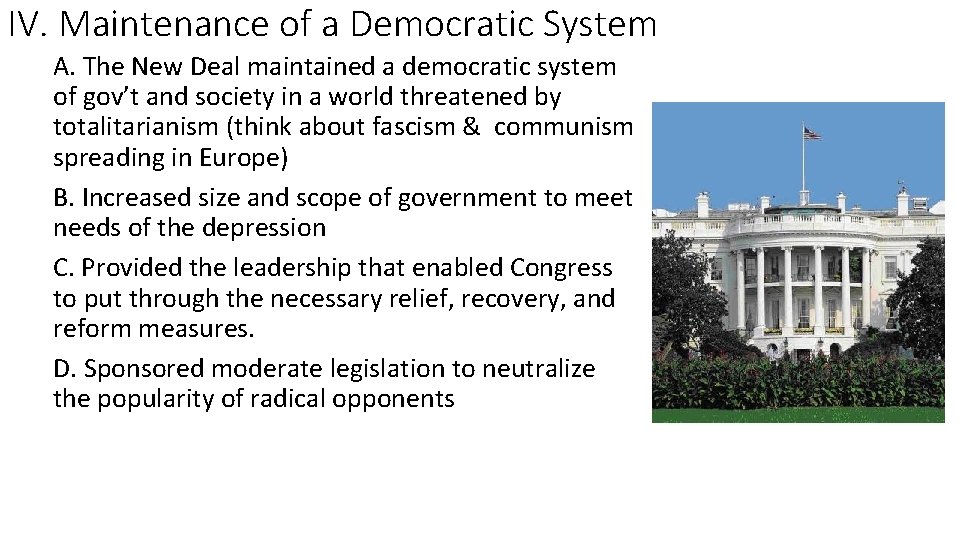 IV. Maintenance of a Democratic System

A. The New Deal maintained a democratic system of gov't and society in a world threatened by totalitarianism (think about fascism &  communism spreading in Europe)

B. Increased size and scope of government to meet needs of the depression

C. Provided the leadership that enabled Congress to put through the necessary relief, recovery, and reform measures.

D. Sponsored moderate legislation to neutralize the popularity of radical opponents